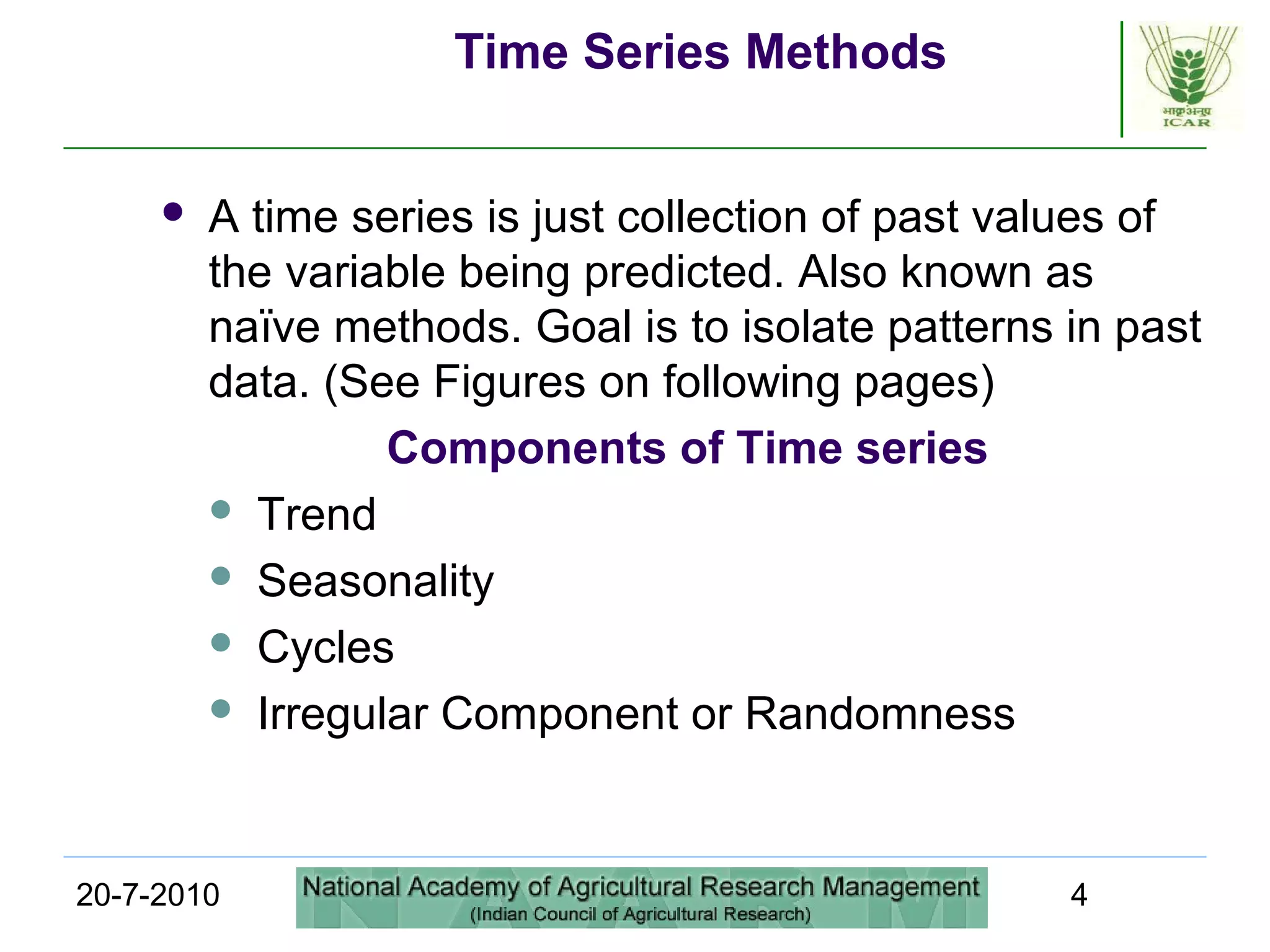 Time Series Methods

भाकृअनुप
ICAR

- A time series is just collection of past values of the variable being predicted. Also known as naïve methods. Goal is to isolate patterns in past data. (See Figures on following pages)

Components of Time series

- Trend
- Seasonality
- Cycles
- Irregular Component or Randomness

20-7-2010

National Academy of Agricultural Research Management
(Indian Council of Agricultural Research)

4